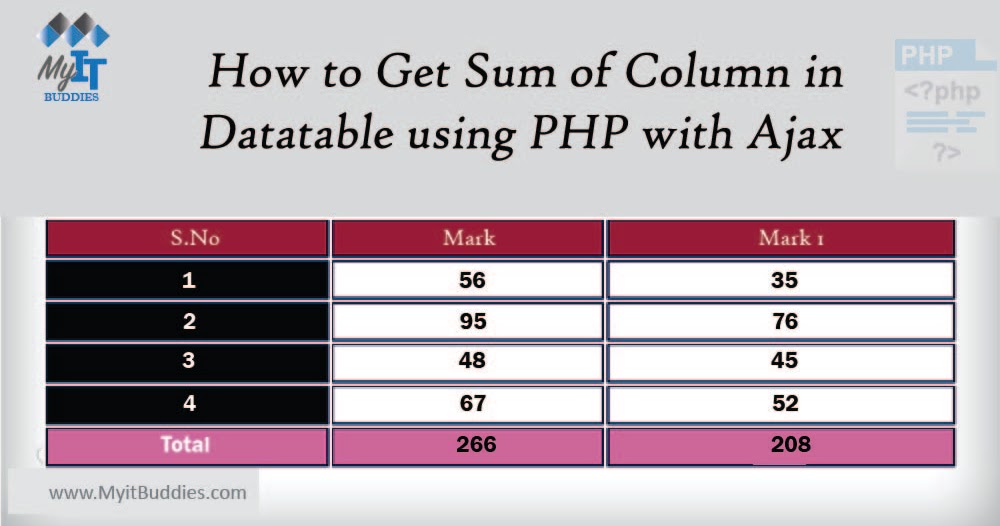 My IT BUDDIES

How to Get Sum of Column in Datatable using PHP with Ajax

PHP
<?php
?>

| S.No | Mark | Mark 1 |
|---|---|---|
| 1 | 56 | 35 |
| 2 | 95 | 76 |
| 3 | 48 | 45 |
| 4 | 67 | 52 |
| Total | 266 | 208 |

www.MyitBuddies.com